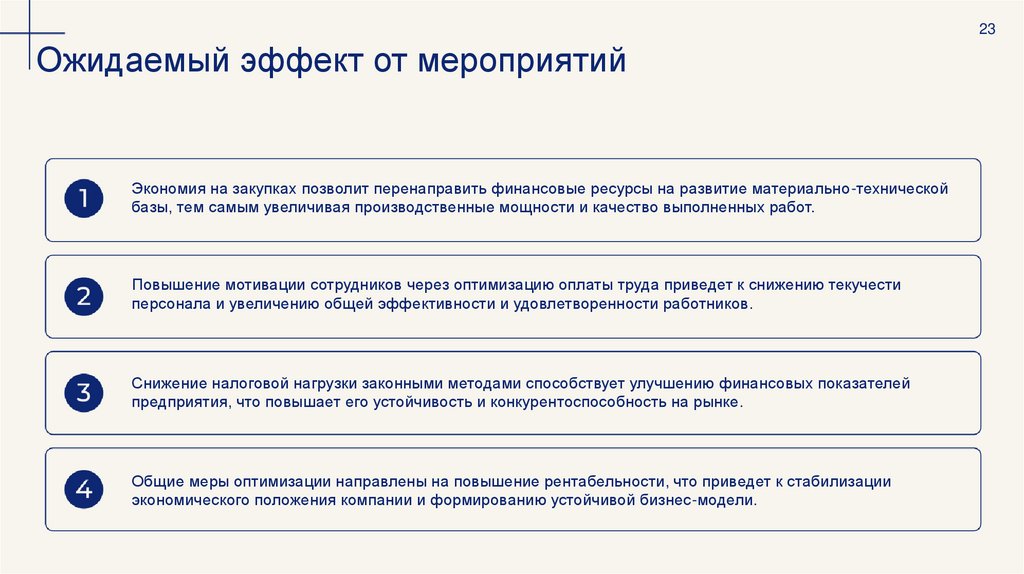 23

Ожидаемый эффект от мероприятий

1

Экономия на закупках позволит перенаправить финансовые ресурсы на развитие материально-технической базы, тем самым увеличивая производственные мощности и качество выполненных работ.

2

Повышение мотивации сотрудников через оптимизацию оплаты труда приведет к снижению текучести персонала и увеличению общей эффективности и удовлетворенности работников.

3

Снижение налоговой нагрузки законными методами способствует улучшению финансовых показателей предприятия, что повышает его устойчивость и конкурентоспособность на рынке.

4

Общие меры оптимизации направлены на повышение рентабельности, что приведет к стабилизации экономического положения компании и формированию устойчивой бизнес-модели.